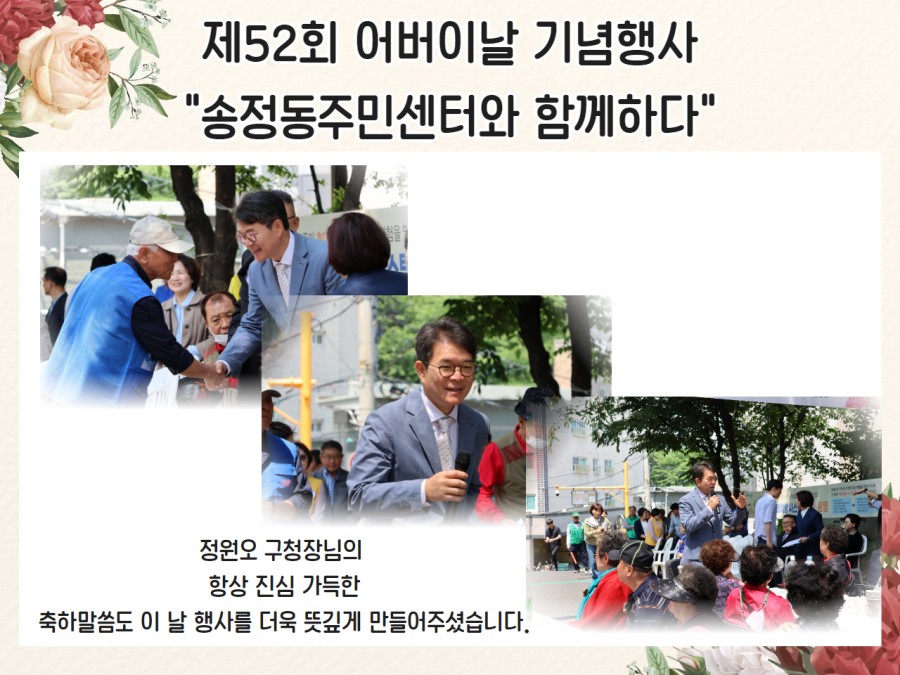 제52회 어버이날 기념행사
"송정동주민센터와 함께하다"

정원오 구청장님의
항상 진심 가득한
축하말씀도 이 날 행사를 더욱 뜻깊게 만들어주셨습니다.